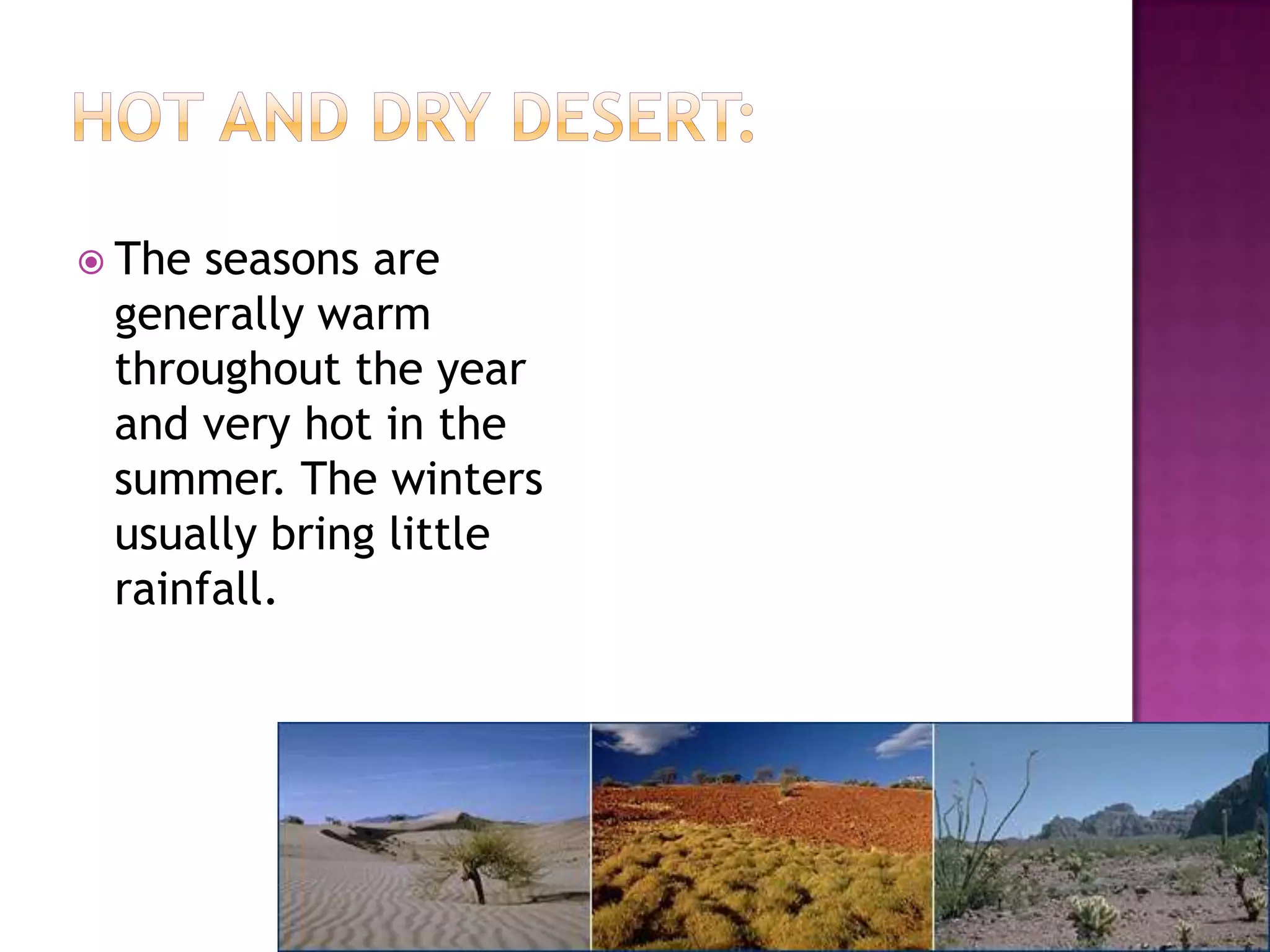 HOT AND DRY DESERT:

The seasons are generally warm throughout the year and very hot in the summer. The winters usually bring little rainfall.